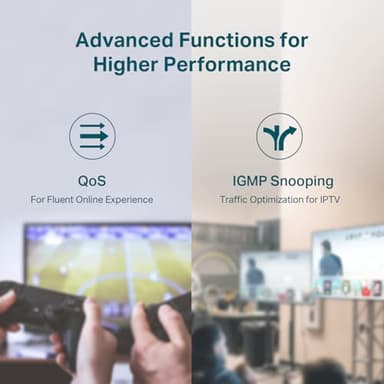 Advanced Functions for Higher Performance

QoS
For Fluent Online Experience

IGMP Snooping
Traffic Optimization for IPTV